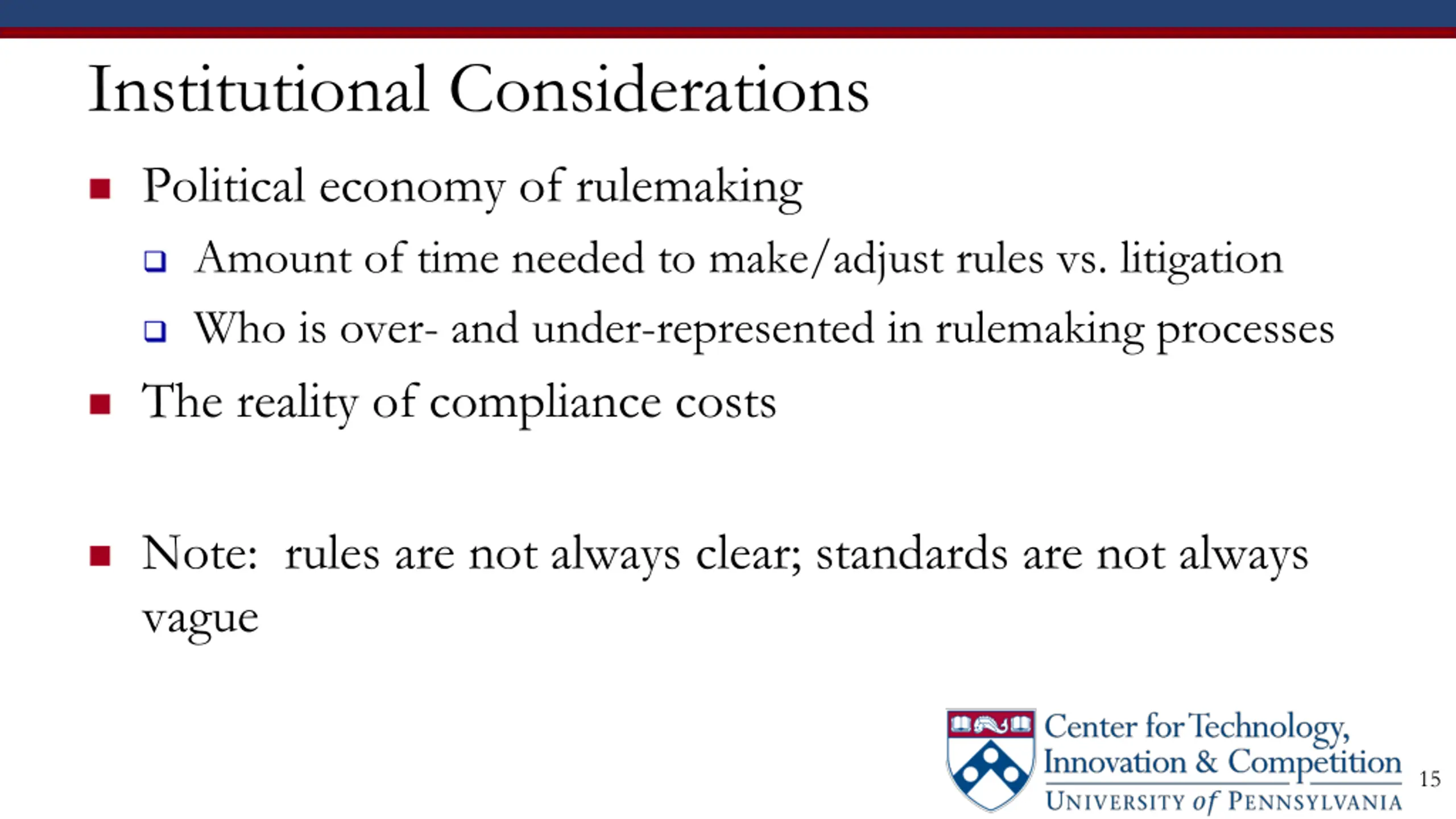 Institutional Considerations

- Political economy of rulemaking
  - Amount of time needed to make/adjust rules vs. litigation
  - Who is over- and under-represented in rulemaking processes
- The reality of compliance costs

- Note: rules are not always clear; standards are not always vague

Center for Technology, Innovation & Competition
UNIVERSITY of PENNSYLVANIA

15